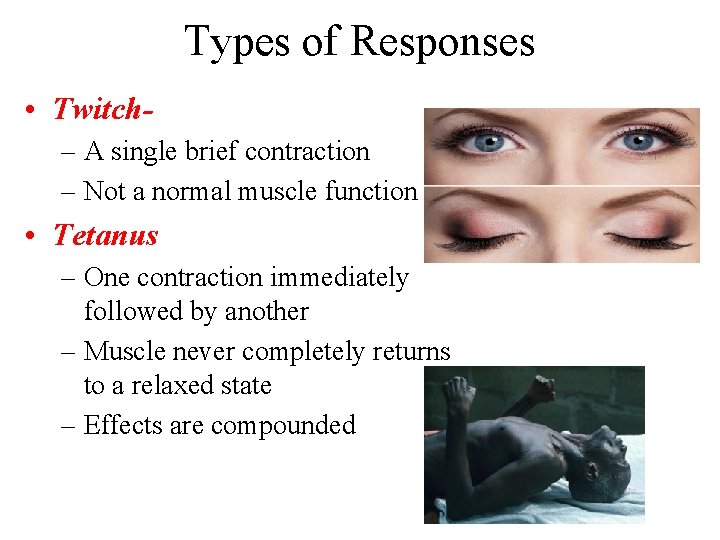 Types of Responses

• Twitch-
– A single brief contraction
– Not a normal muscle function
• Tetanus
– One contraction immediately followed by another
– Muscle never completely returns to a relaxed state
– Effects are compounded